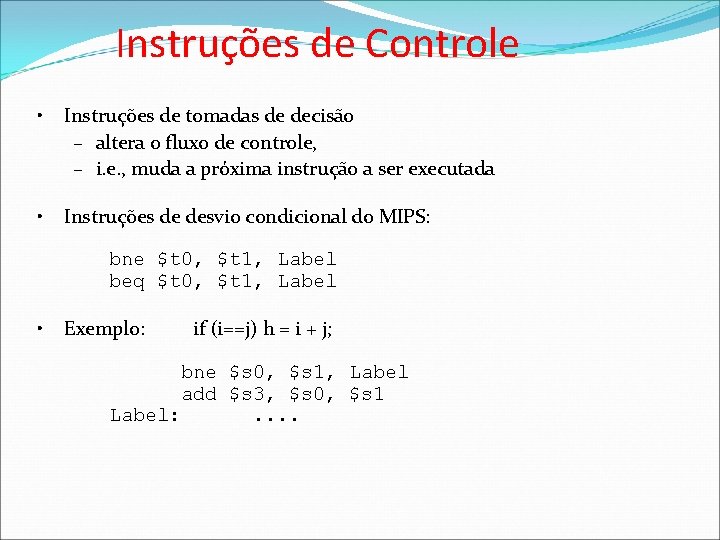 Instruções de Controle

• Instruções de tomadas de decisão
– altera o fluxo de controle,
– i.e., muda a próxima instrução a ser executada

• Instruções de desvio condicional do MIPS:

bne \$t0, \$t1, Label
beq \$t0, \$t1, Label

• Exemplo: if (i==j) h = i + j;

bne \$s0, \$s1, Label
add \$s3, \$s0, \$s1
Label: ....